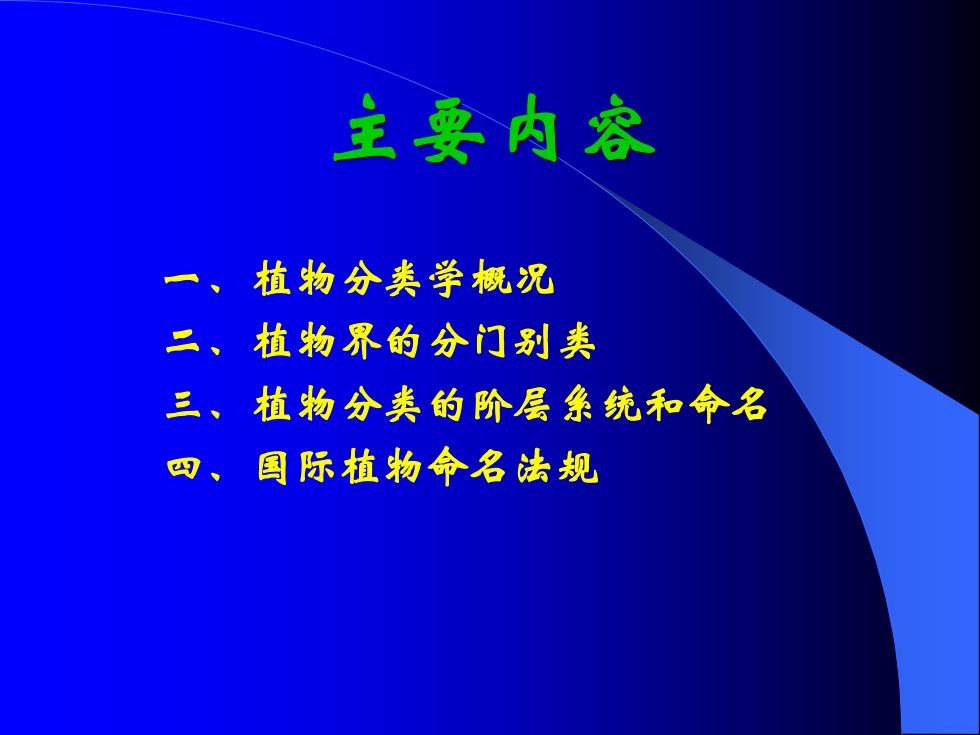 主要内容

一、植物分类学概况
二、植物界的分门别类
三、植物分类的阶层系统和命名
四、国际植物命名法规